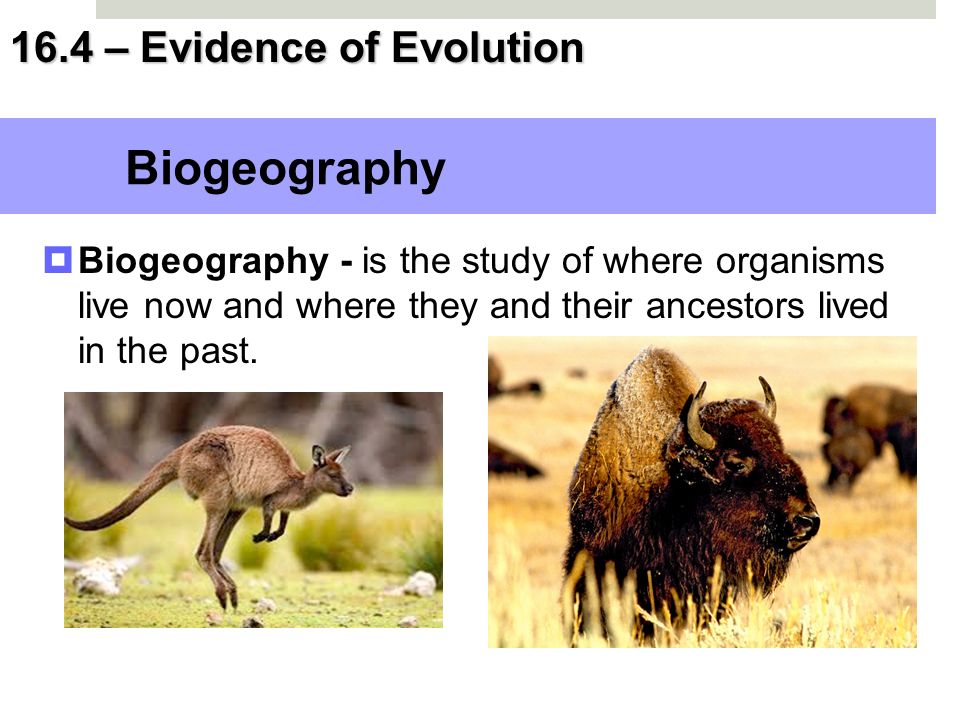 16.4 – Evidence of Evolution

Biogeography

Biogeography - is the study of where organisms live now and where they and their ancestors lived in the past.